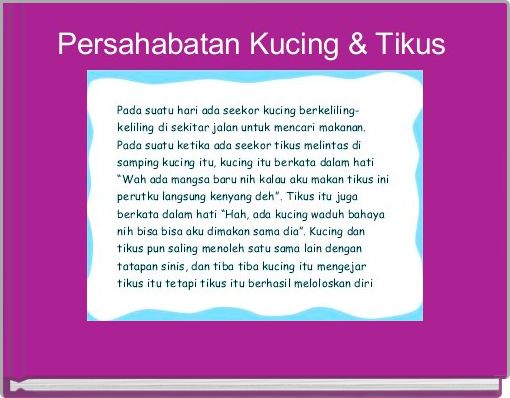 Persahabatan Kucing & Tikus

Pada suatu hari ada seekor kucing berkeliling-keliling di sekitar jalan untuk mencari makanan. Pada suatu ketika ada seekor tikus melintas di samping kucing itu, kucing itu berkata dalam hati "Wah ada mangsa baru nih kalau aku makan tikus ini perutku langsung kenyang deh". Tikus itu juga berkata dalam hati "Hah, ada kucing waduh bahaya nih bisa bisa aku dimakan sama dia". Kucing dan tikus pun saling menoleh satu sama lain dengan tatapan sinis, dan tiba tiba kucing itu mengejar tikus itu tetapi tikus itu berhasil meloloskan diri